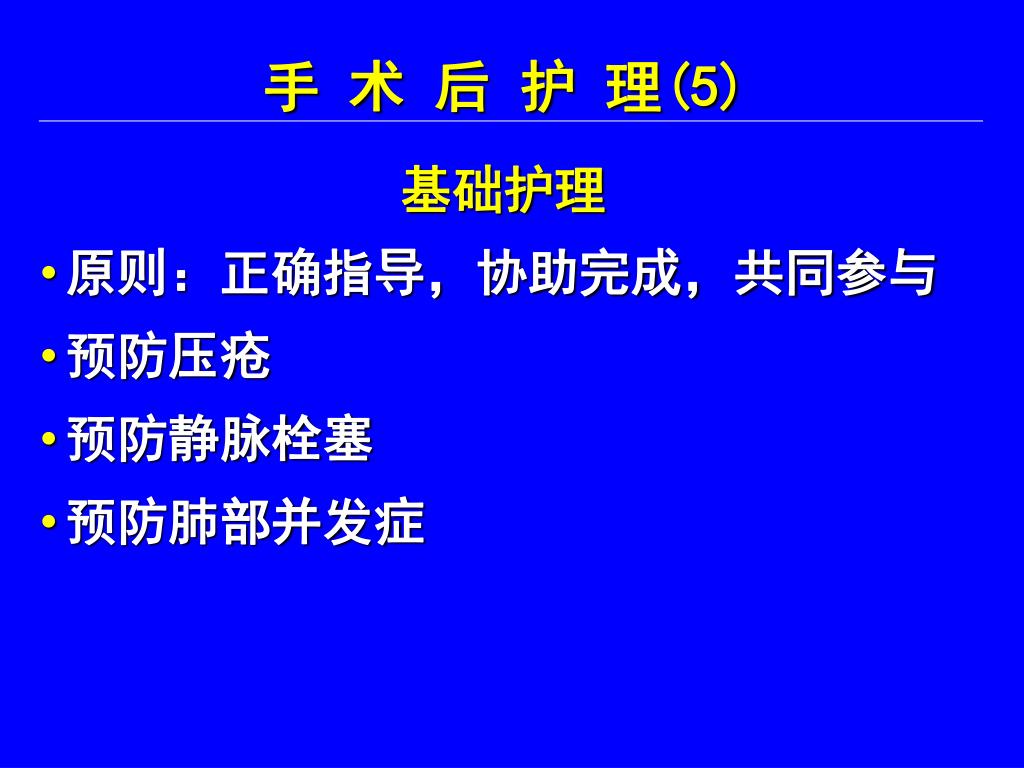 手 术 后 护 理(5)

基础护理

• 原则：正确指导，协助完成，共同参与
• 预防压疮
• 预防静脉栓塞
• 预防肺部并发症